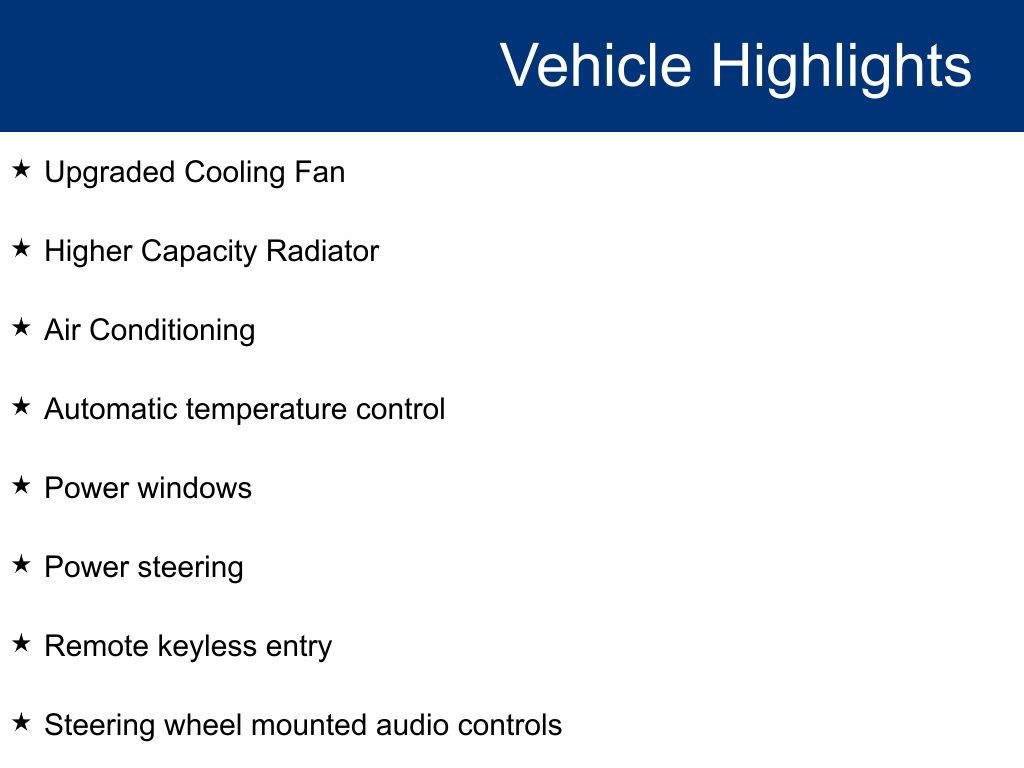 Vehicle Highlights

★ Upgraded Cooling Fan

★ Higher Capacity Radiator

★ Air Conditioning

★ Automatic temperature control

★ Power windows

★ Power steering

★ Remote keyless entry

★ Steering wheel mounted audio controls